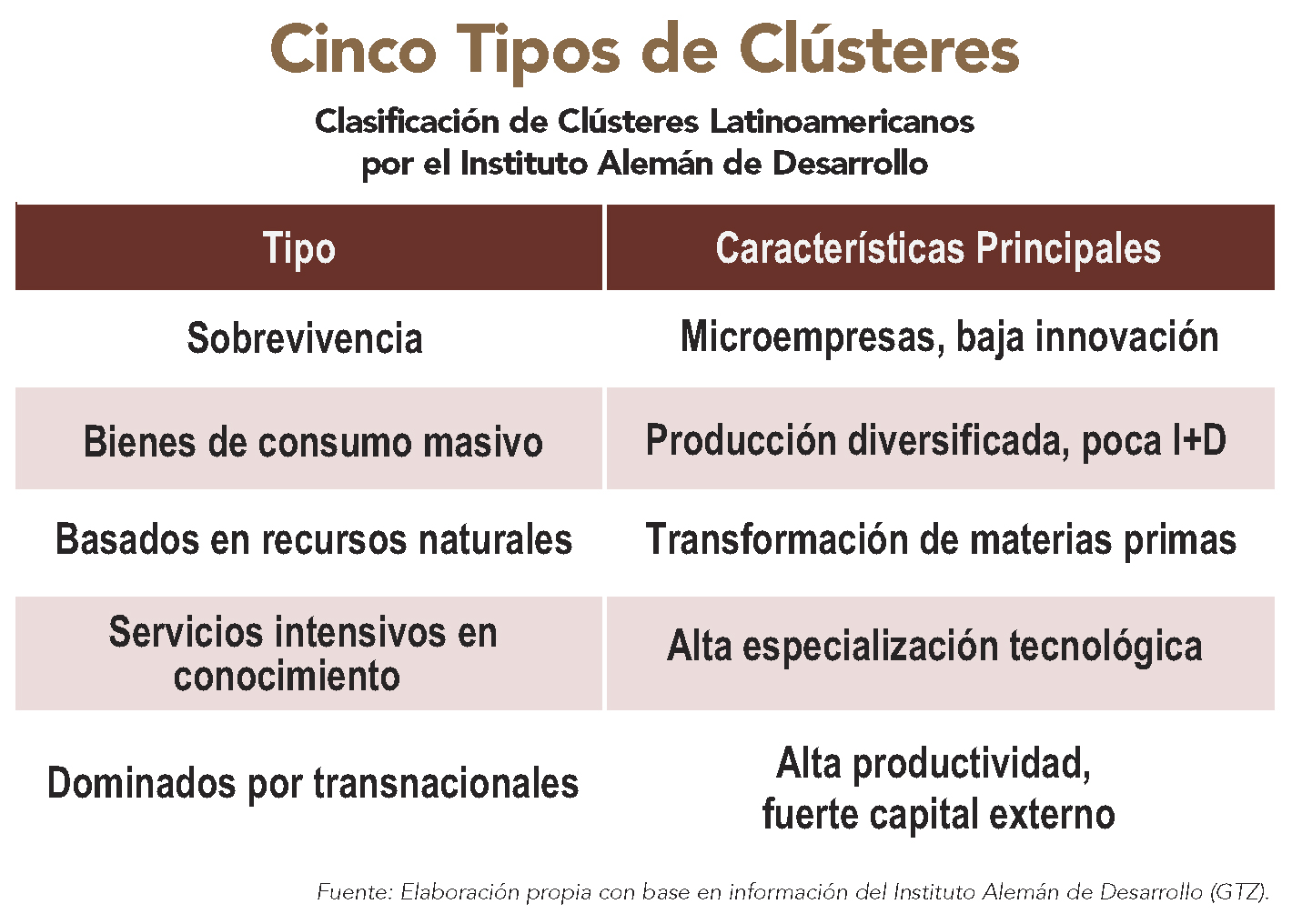 Cinco Tipos de Clústeres

Clasificación de Clústeres Latinoamericanos por el Instituto Alemán de Desarrollo

| Tipo | Características Principales |
|---|---|
| Sobrevivencia | Microempresas, baja innovación |
| Bienes de consumo masivo | Producción diversificada, poca I+D |
| Basados en recursos naturales | Transformación de materias primas |
| Servicios intensivos en conocimiento | Alta especialización tecnológica |
| Dominados por transnacionales | Alta productividad, fuerte capital externo |

Fuente: Elaboración propia con base en información del Instituto Alemán de Desarrollo (GTZ).